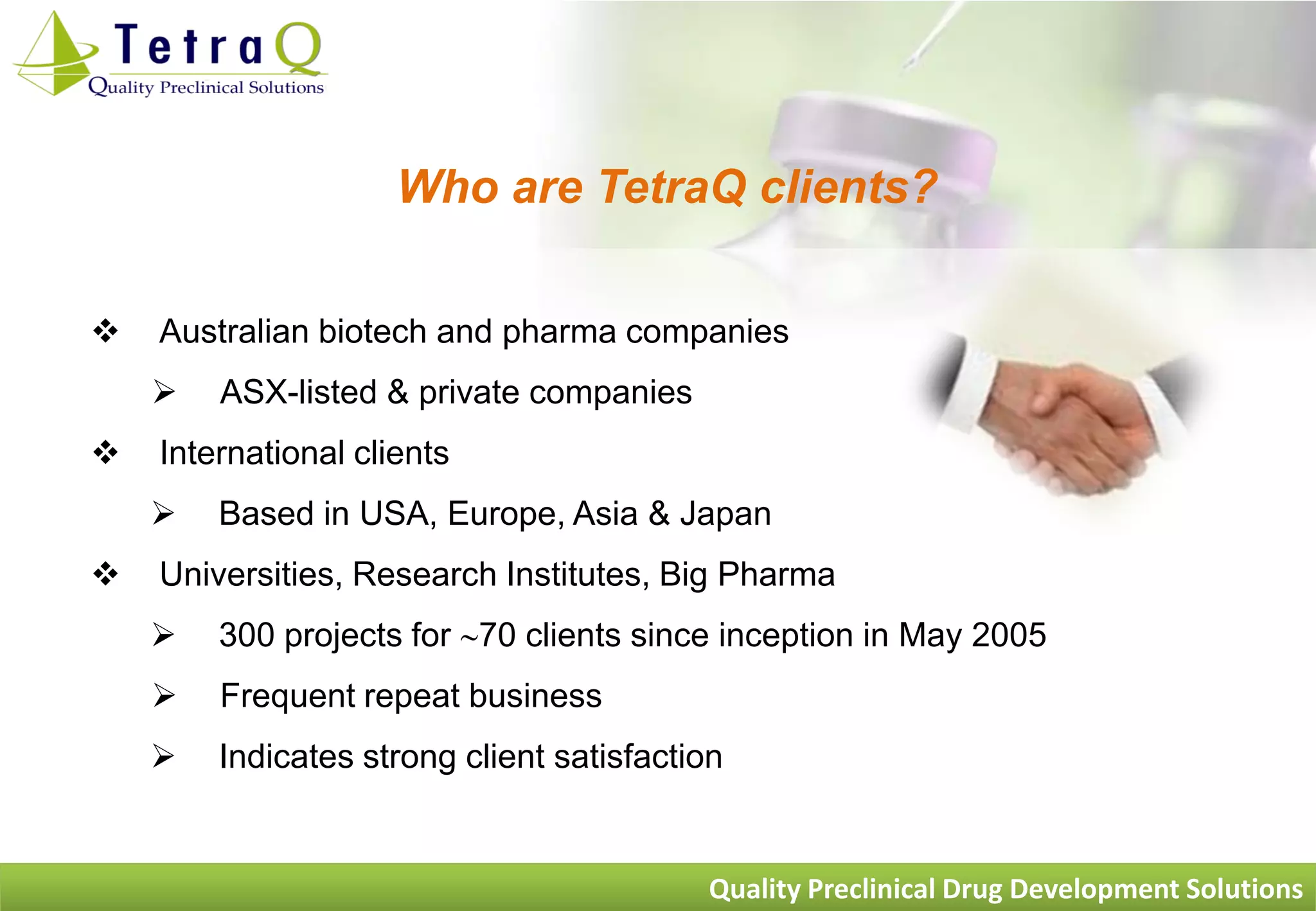 TetraQ
Quality Preclinical Solutions

Who are TetraQ clients?

❖ Australian biotech and pharma companies
➢ ASX-listed & private companies
❖ International clients
➢ Based in USA, Europe, Asia & Japan
❖ Universities, Research Institutes, Big Pharma
➢ 300 projects for ~70 clients since inception in May 2005
➢ Frequent repeat business
➢ Indicates strong client satisfaction

Quality Preclinical Drug Development Solutions